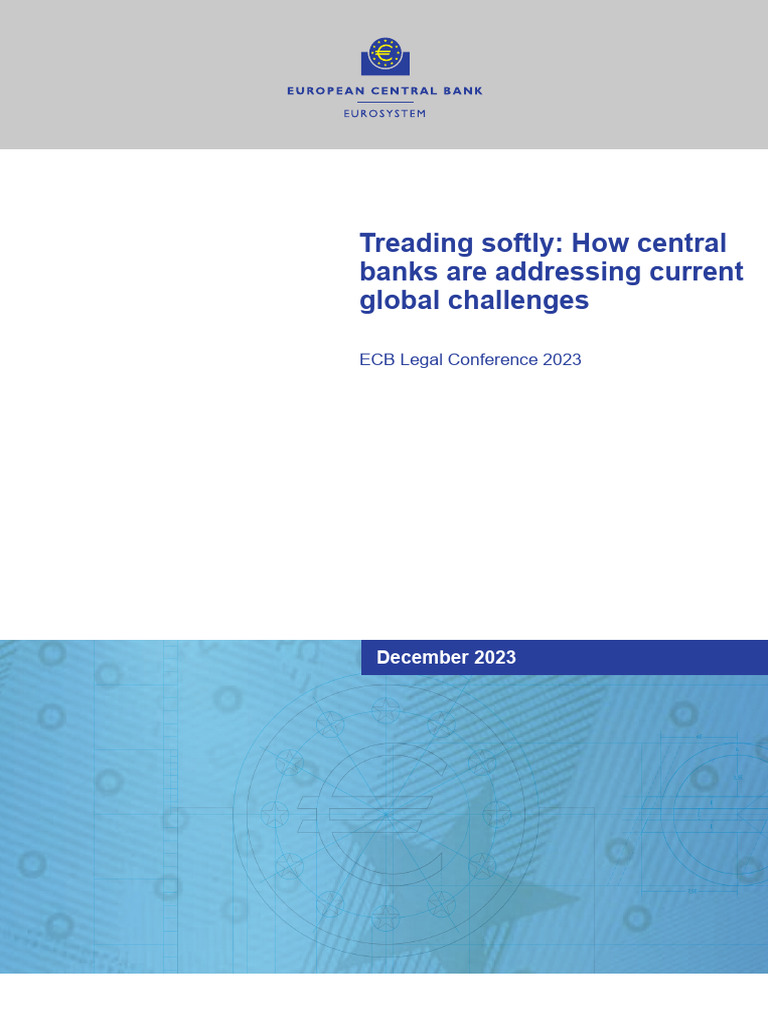 EUROPEAN CENTRAL BANK
EUROSYSTEM

Treading softly: How central banks are addressing current global challenges

ECB Legal Conference 2023

December 2023